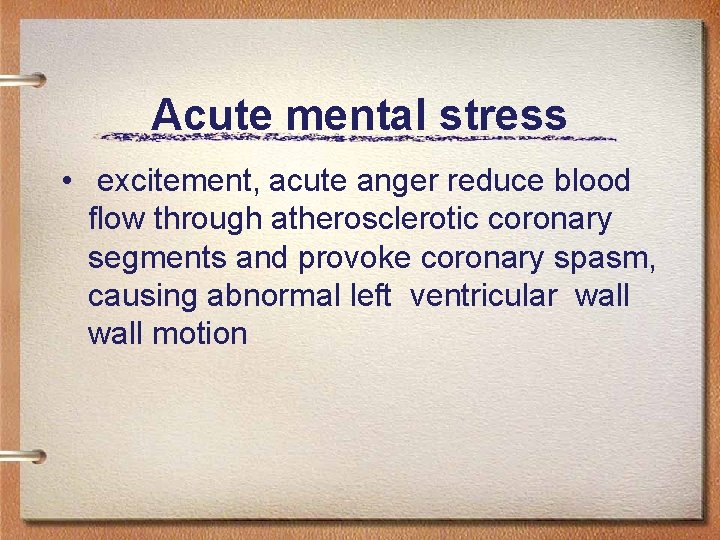 Acute mental stress

• excitement, acute anger reduce blood flow through atherosclerotic coronary segments and provoke coronary spasm, causing abnormal left ventricular wall wall motion